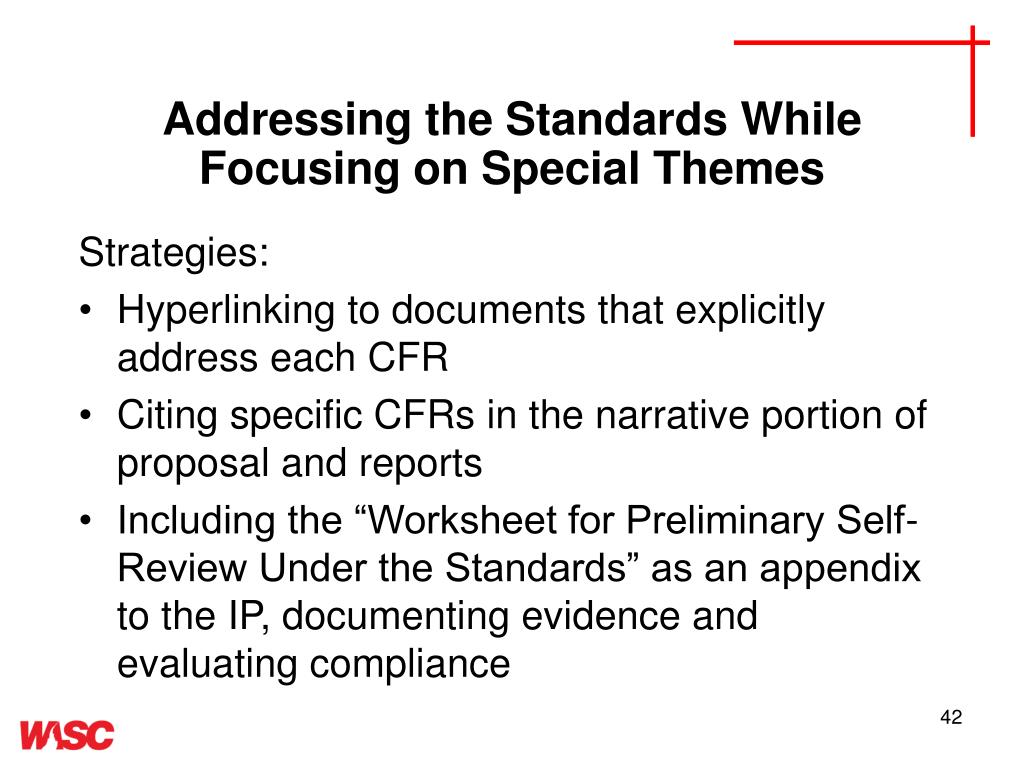 Addressing the Standards While Focusing on Special Themes

Strategies:

• Hyperlinking to documents that explicitly address each CFR
• Citing specific CFRs in the narrative portion of proposal and reports
• Including the “Worksheet for Preliminary Self-Review Under the Standards” as an appendix to the IP, documenting evidence and evaluating compliance

WASC

42